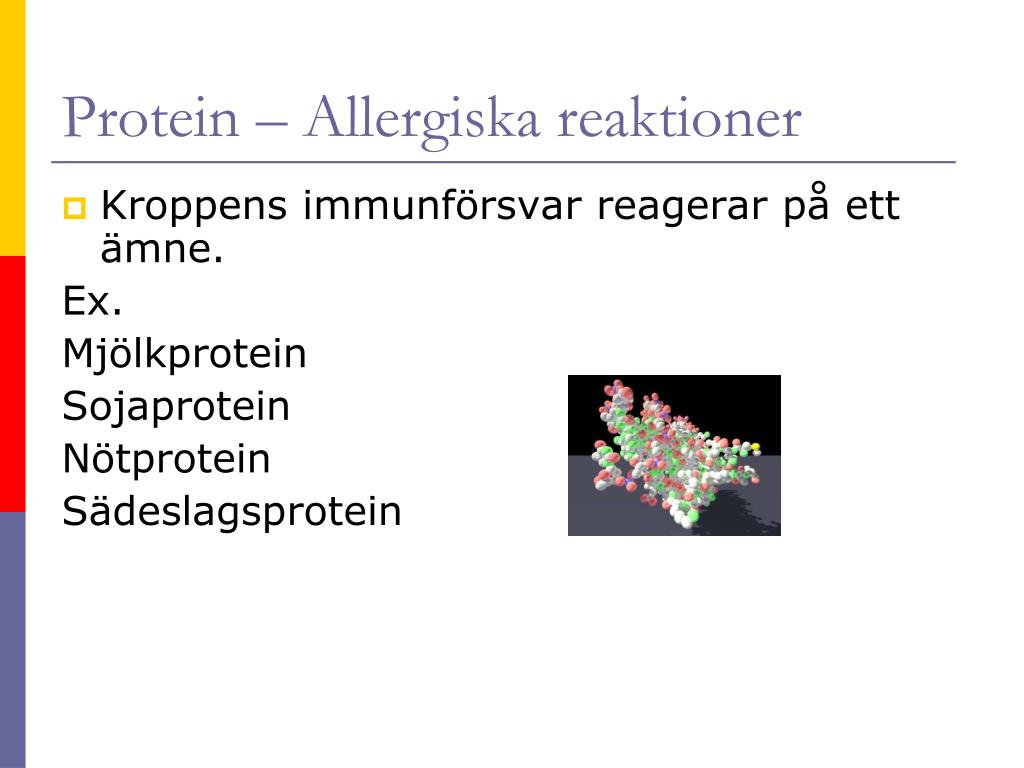 Protein – Allergiska reaktioner

Kroppens immunförsvar reagerar på ett ämne.

Ex.
Mjölkprotein
Sojaprotein
Nötprotein
Sädeslagsprotein